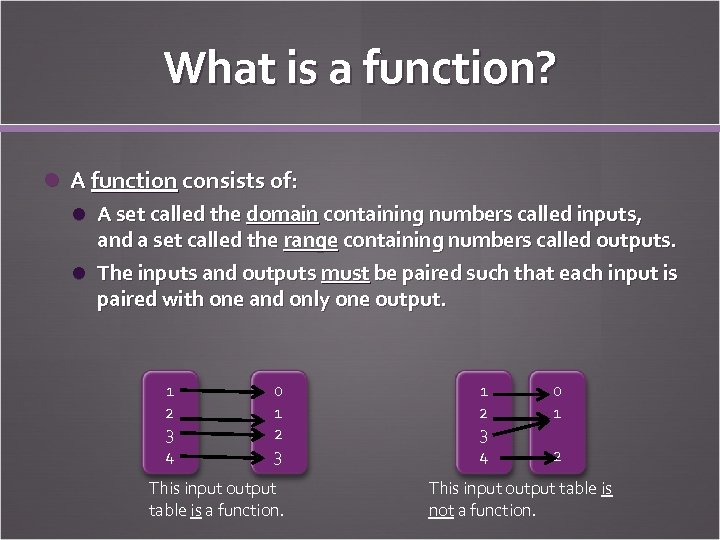 What is a function?

A function consists of:

A set called the domain containing numbers called inputs, and a set called the range containing numbers called outputs.

The inputs and outputs must be paired such that each input is paired with one and only one output.

1
2
3
4

0
1
2
3

This input output table is a function.

1
2
3
4

0
1
2

This input output table is not a function.